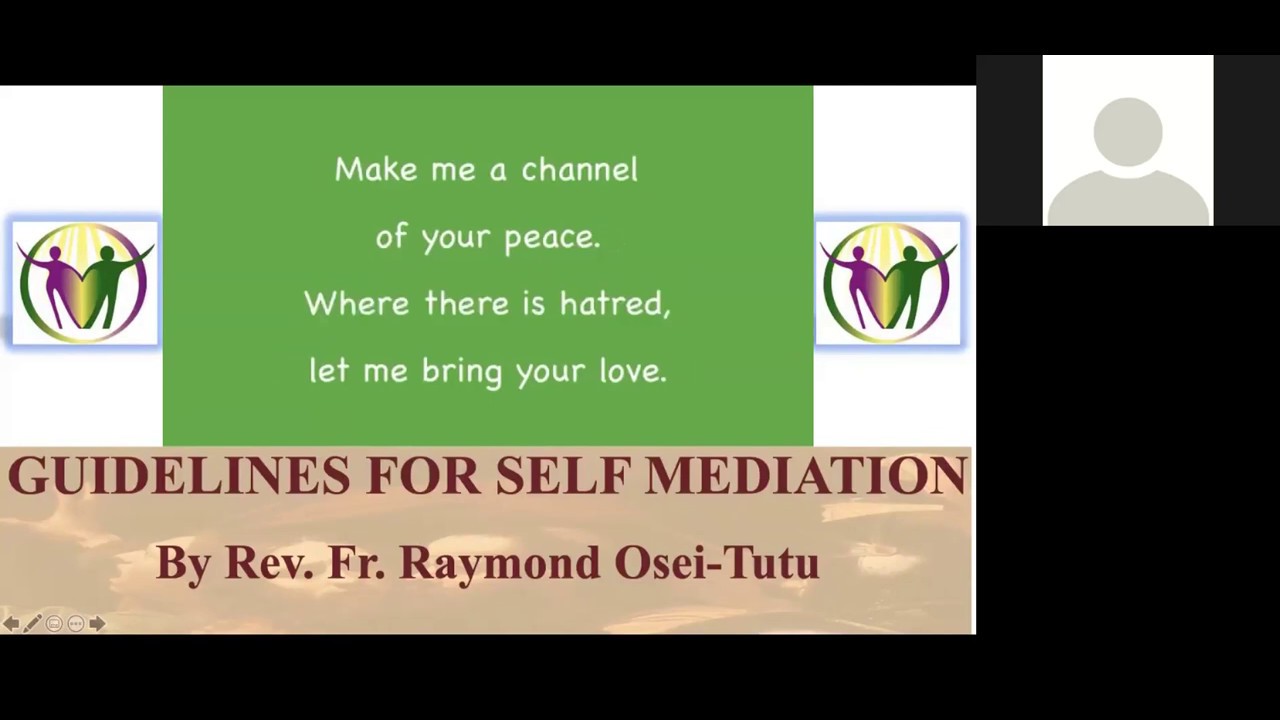 Make me a channel of your peace. Where there is hatred, let me bring your love.

GUIDELINES FOR SELF MEDIATION

By Rev. Fr. Raymond Osei-Tutu